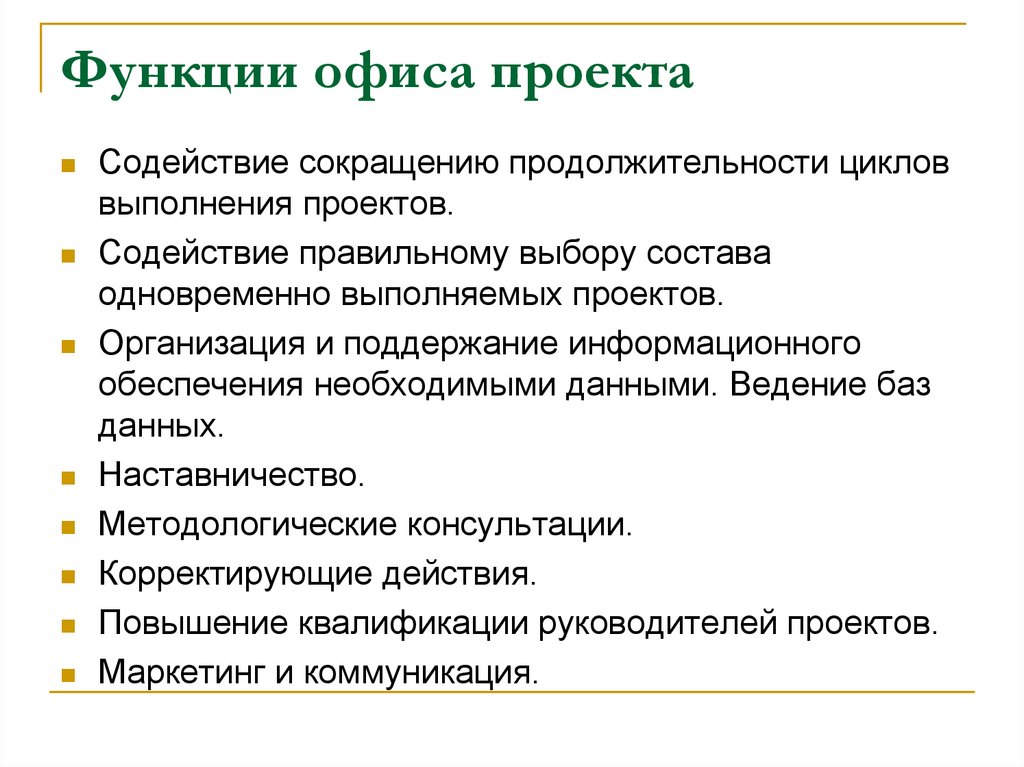 Функции офиса проекта

Содействие сокращению продолжительности циклов выполнения проектов.

Содействие правильному выбору состава одновременно выполняемых проектов.

Организация и поддержание информационного обеспечения необходимыми данными. Ведение баз данных.

Наставничество.

Методологические консультации.

Корректирующие действия.

Повышение квалификации руководителей проектов.

Маркетинг и коммуникация.